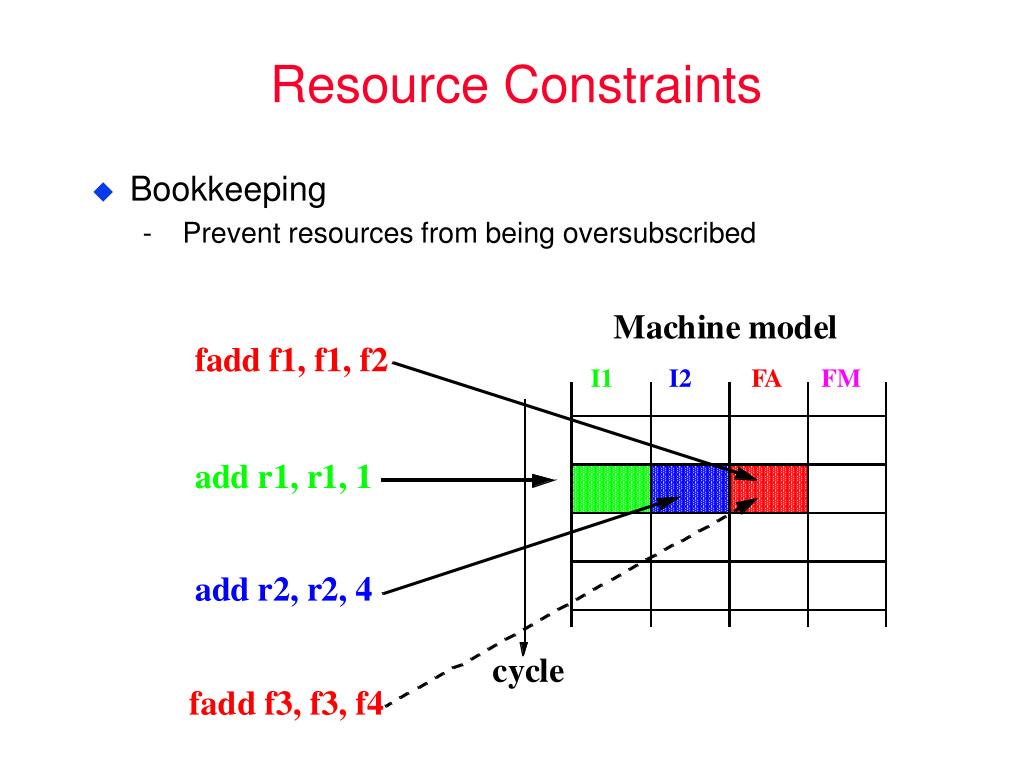 Resource Constraints

Bookkeeping

- Prevent resources from being oversubscribed

Machine model

fadd f1, f1, f2

I1 I2 FA FM

add r1, r1, 1

add r2, r2, 4

cycle

fadd f3, f3, f4